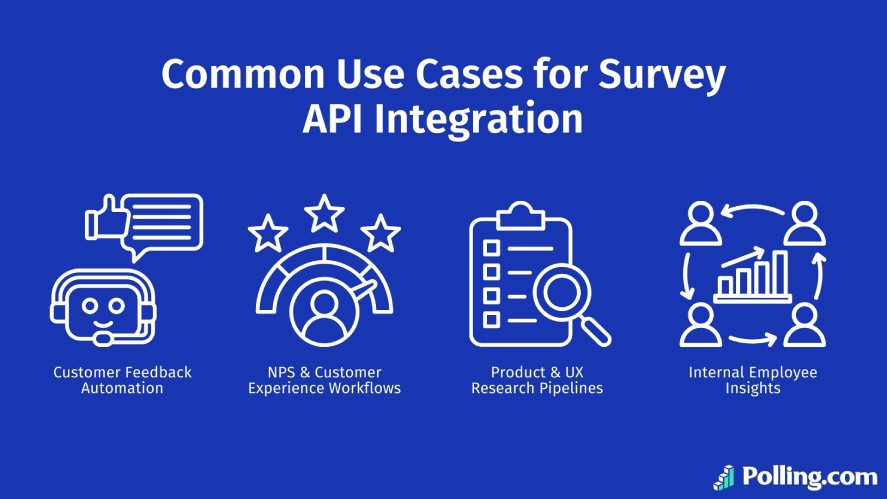 Common Use Cases for Survey API Integration

Customer Feedback Automation

NPS & Customer Experience Workflows

Product & UX Research Pipelines

Internal Employee Insights

Polling.com